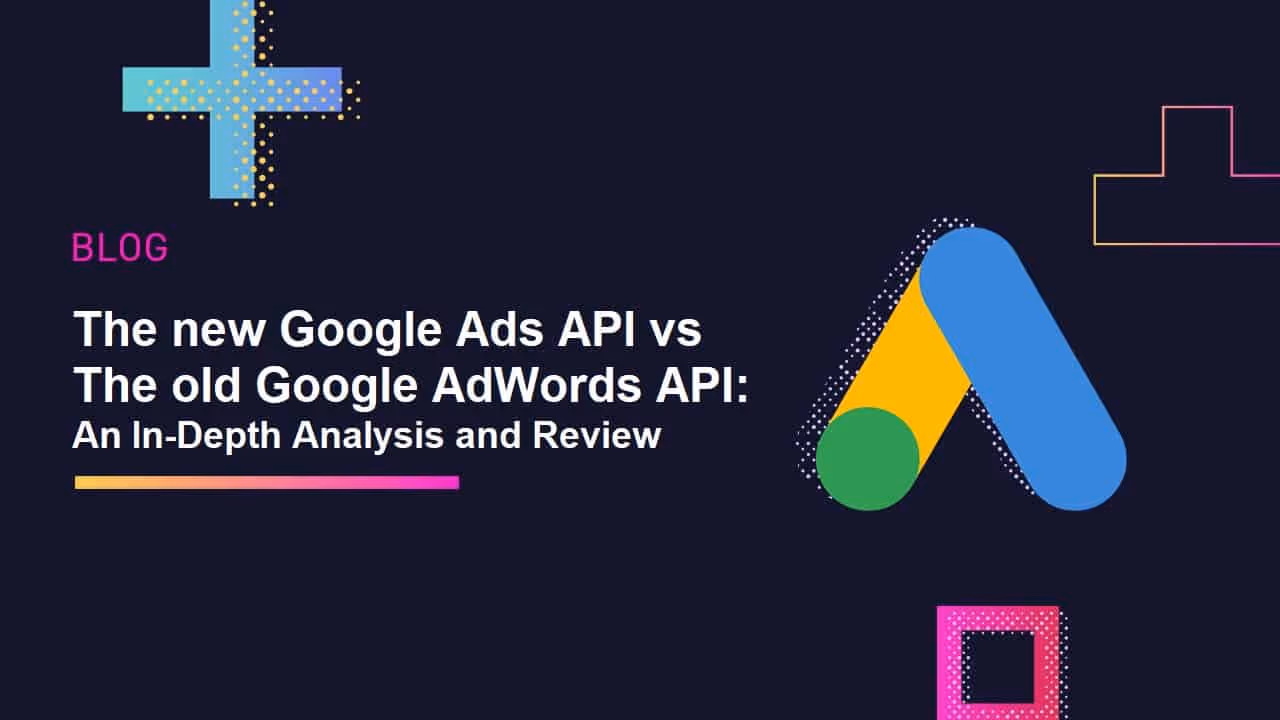 BLOG

The new Google Ads API vs The old Google AdWords API: An In-Depth Analysis and Review